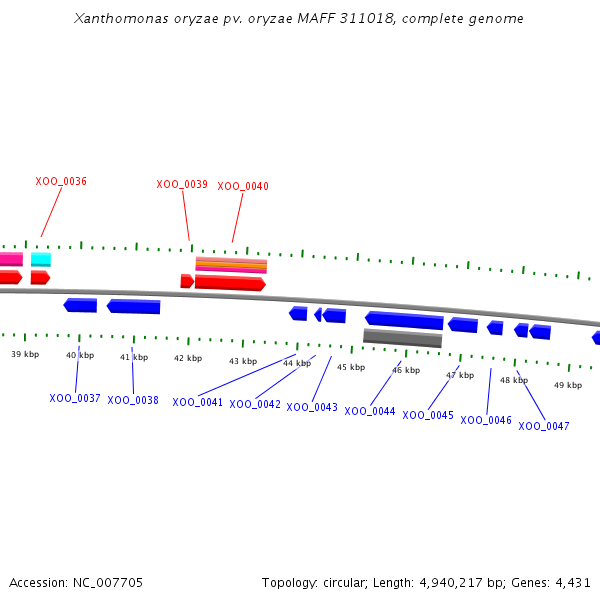 Xanthomonas oryzae pv. oryzae MAFF 311018, complete genome

XOO_0036

XOO_0039

XOO_0040

39 kbp
40 kbp
41 kbp
42 kbp
43 kbp
44 kbp
45 kbp
46 kbp
47 kbp
48 kbp
49 kbp

XOO_0037
XOO_0038
XOO_0041
XOO_0042
XOO_0043
XOO_0044
XOO_0045
XOO_0046
XOO_0047

Accession: NC_007705

Topology: circular; Length: 4,940,217 bp; Genes: 4,431